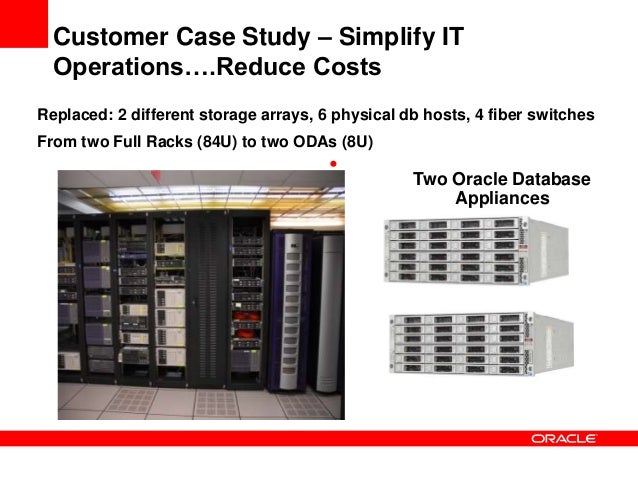 Customer Case Study – Simplify IT Operations….Reduce Costs

Replaced: 2 different storage arrays, 6 physical db hosts, 4 fiber switches

From two Full Racks (84U) to two ODAs (8U)

Two Oracle Database Appliances

ORACLE